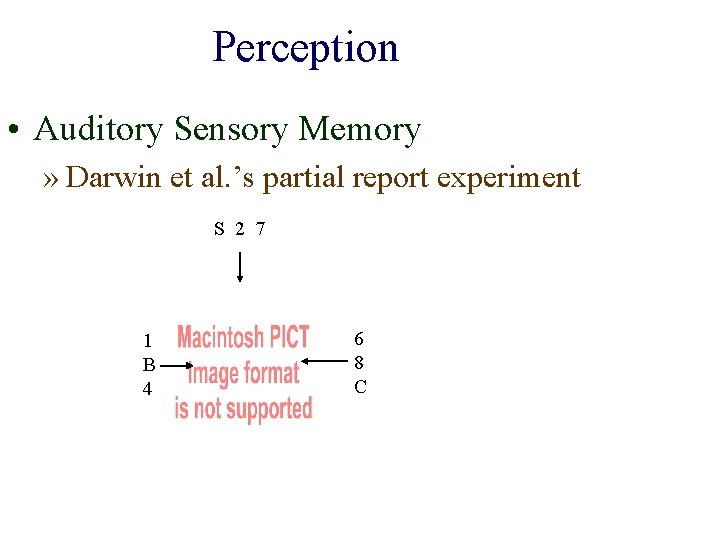 Perception

• Auditory Sensory Memory

» Darwin et al.'s partial report experiment

S 2 7

1
B
4

Macintosh PICT image format is not supported

6
8
C